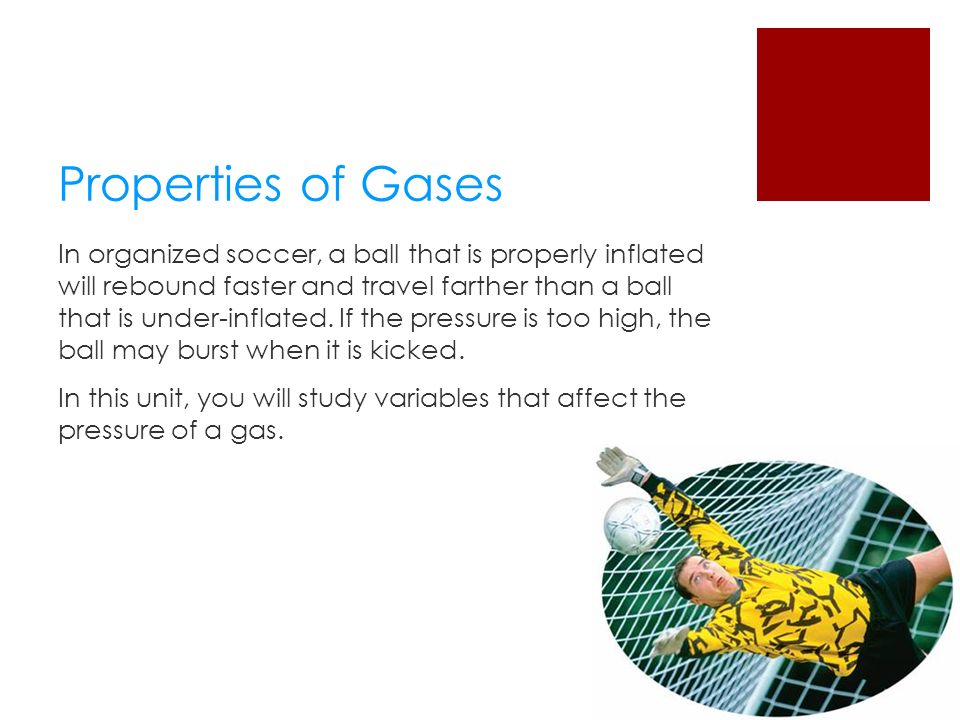 Properties of Gases

In organized soccer, a ball that is properly inflated will rebound faster and travel farther than a ball that is under-inflated. If the pressure is too high, the ball may burst when it is kicked.

In this unit, you will study variables that affect the pressure of a gas.